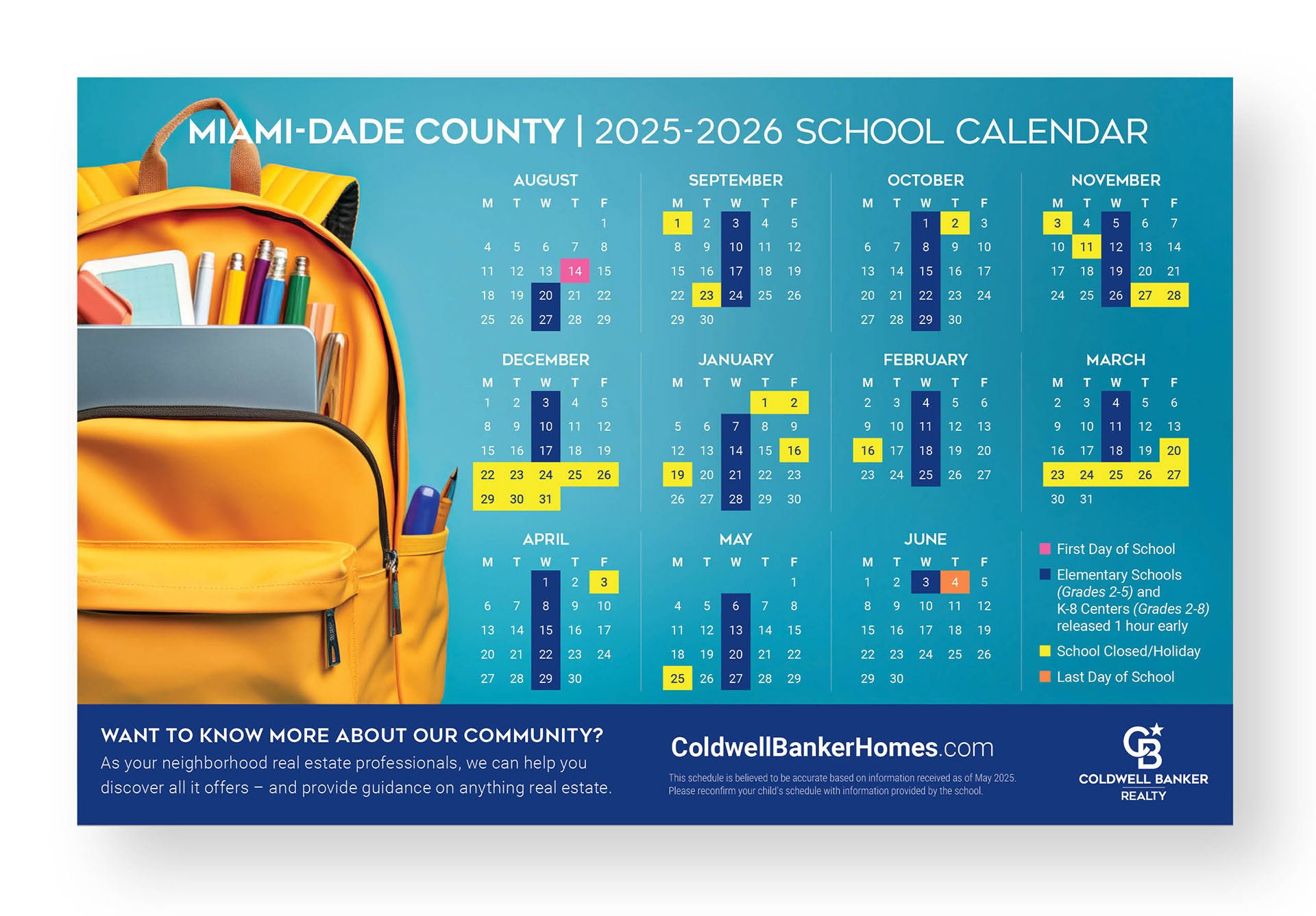 MIAMI-DADE COUNTY | 2025-2026 SCHOOL CALENDAR

AUGUST

| M | T | W | T | F |
|---|---|---|---|---|
| | | | | 1 |
| 4 | 5 | 6 | 7 | 8 |
| 11 | 12 | 13 | 14 | 15 |
| 18 | 19 | 20 | 21 | 22 |
| 25 | 26 | 27 | 28 | 29 |

SEPTEMBER

| M | T | W | T | F |
|---|---|---|---|---|
| 1 | 2 | 3 | 4 | 5 |
| 8 | 9 | 10 | 11 | 12 |
| 15 | 16 | 17 | 18 | 19 |
| 22 | 23 | 24 | 25 | 26 |
| 29 | 30 | | | |

OCTOBER

| M | T | W | T | F |
|---|---|---|---|---|
| | | 1 | 2 | 3 |
| 6 | 7 | 8 | 9 | 10 |
| 13 | 14 | 15 | 16 | 17 |
| 20 | 21 | 22 | 23 | 24 |
| 27 | 28 | 29 | 30 | |

NOVEMBER

| M | T | W | T | F |
|---|---|---|---|---|
| 3 | 4 | 5 | 6 | 7 |
| 10 | 11 | 12 | 13 | 14 |
| 17 | 18 | 19 | 20 | 21 |
| 24 | 25 | 26 | 27 | 28 |

DECEMBER

| M | T | W | T | F |
|---|---|---|---|---|
| 1 | 2 | 3 | 4 | 5 |
| 8 | 9 | 10 | 11 | 12 |
| 15 | 16 | 17 | 18 | 19 |
| 22 | 23 | 24 | 25 | 26 |
| 29 | 30 | 31 | | |

JANUARY

| M | T | W | T | F |
|---|---|---|---|---|
| | | | 1 | 2 |
| 5 | 6 | 7 | 8 | 9 |
| 12 | 13 | 14 | 15 | 16 |
| 19 | 20 | 21 | 22 | 23 |
| 26 | 27 | 28 | 29 | 30 |

FEBRUARY

| M | T | W | T | F |
|---|---|---|---|---|
| 2 | 3 | 4 | 5 | 6 |
| 9 | 10 | 11 | 12 | 13 |
| 16 | 17 | 18 | 19 | 20 |
| 23 | 24 | 25 | 26 | 27 |

MARCH

| M | T | W | T | F |
|---|---|---|---|---|
| 2 | 3 | 4 | 5 | 6 |
| 9 | 10 | 11 | 12 | 13 |
| 16 | 17 | 18 | 19 | 20 |
| 23 | 24 | 25 | 26 | 27 |
| 30 | 31 | | | |

APRIL

| M | T | W | T | F |
|---|---|---|---|---|
| | | 1 | 2 | 3 |
| 6 | 7 | 8 | 9 | 10 |
| 13 | 14 | 15 | 16 | 17 |
| 20 | 21 | 22 | 23 | 24 |
| 27 | 28 | 29 | 30 | |

MAY

| M | T | W | T | F |
|---|---|---|---|---|
| | | | | 1 |
| 4 | 5 | 6 | 7 | 8 |
| 11 | 12 | 13 | 14 | 15 |
| 18 | 19 | 20 | 21 | 22 |
| 25 | 26 | 27 | 28 | 29 |

JUNE

| M | T | W | T | F |
|---|---|---|---|---|
| 1 | 2 | 3 | 4 | 5 |
| 8 | 9 | 10 | 11 | 12 |
| 15 | 16 | 17 | 18 | 19 |
| 22 | 23 | 24 | 25 | 26 |
| 29 | 30 | | | |

First Day of School
Elementary Schools (Grades 2-5) and K-8 Centers (Grades 2-8) released 1 hour early
School Closed/Holiday
Last Day of School

WANT TO KNOW MORE ABOUT OUR COMMUNITY?
As your neighborhood real estate professionals, we can help you discover all it offers – and provide guidance on anything real estate.

ColdwellBankerHomes.com
This schedule is believed to be accurate based on information received as of May 2025. Please reconfirm your child's schedule with information provided by the school.

CB
COLDWELL BANKER
REALTY